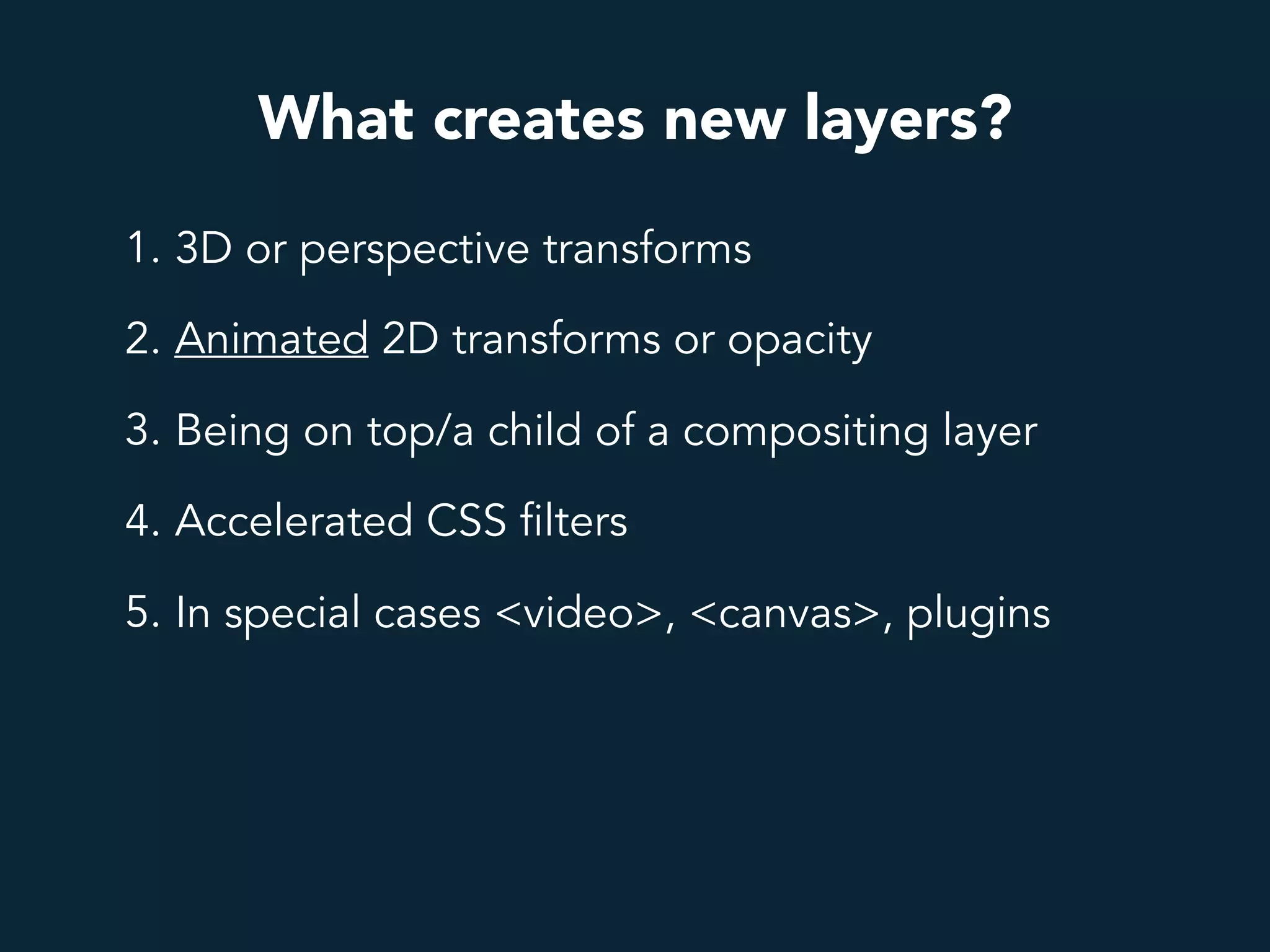 What creates new layers?

1. 3D or perspective transforms

2. Animated 2D transforms or opacity

3. Being on top/a child of a compositing layer

4. Accelerated CSS filters

5. In special cases <video>, <canvas>, plugins